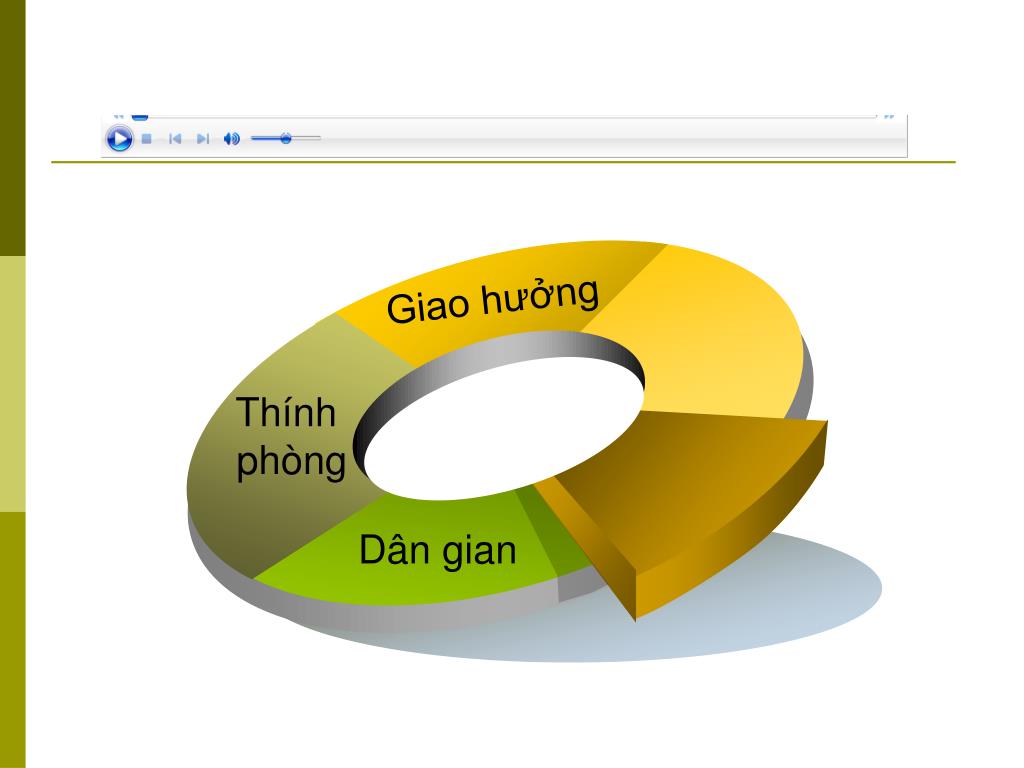 Giao hưởng

Thính phòng

Dân gian